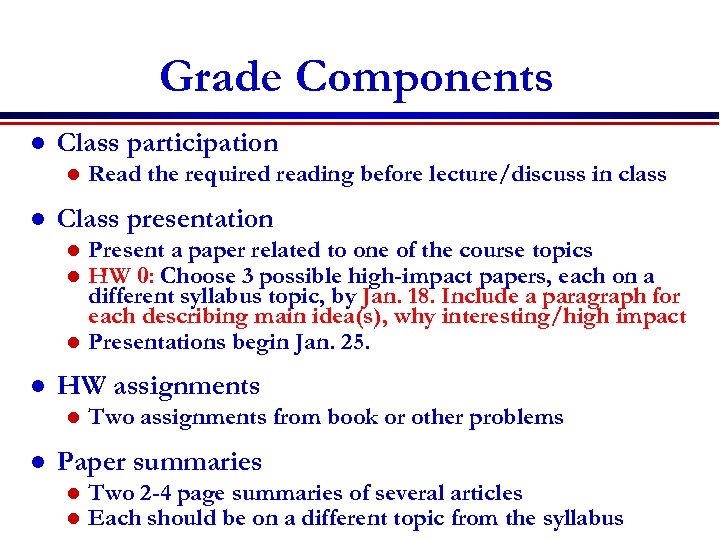 Grade Components

- Class participation
  - Read the required reading before lecture/discuss in class
- Class presentation
  - Present a paper related to one of the course topics
  - HW 0: Choose 3 possible high-impact papers, each on a different syllabus topic, by Jan. 18. Include a paragraph for each describing main idea(s), why interesting/high impact
  - Presentations begin Jan. 25.
- HW assignments
  - Two assignments from book or other problems
- Paper summaries
  - Two 2-4 page summaries of several articles
  - Each should be on a different topic from the syllabus